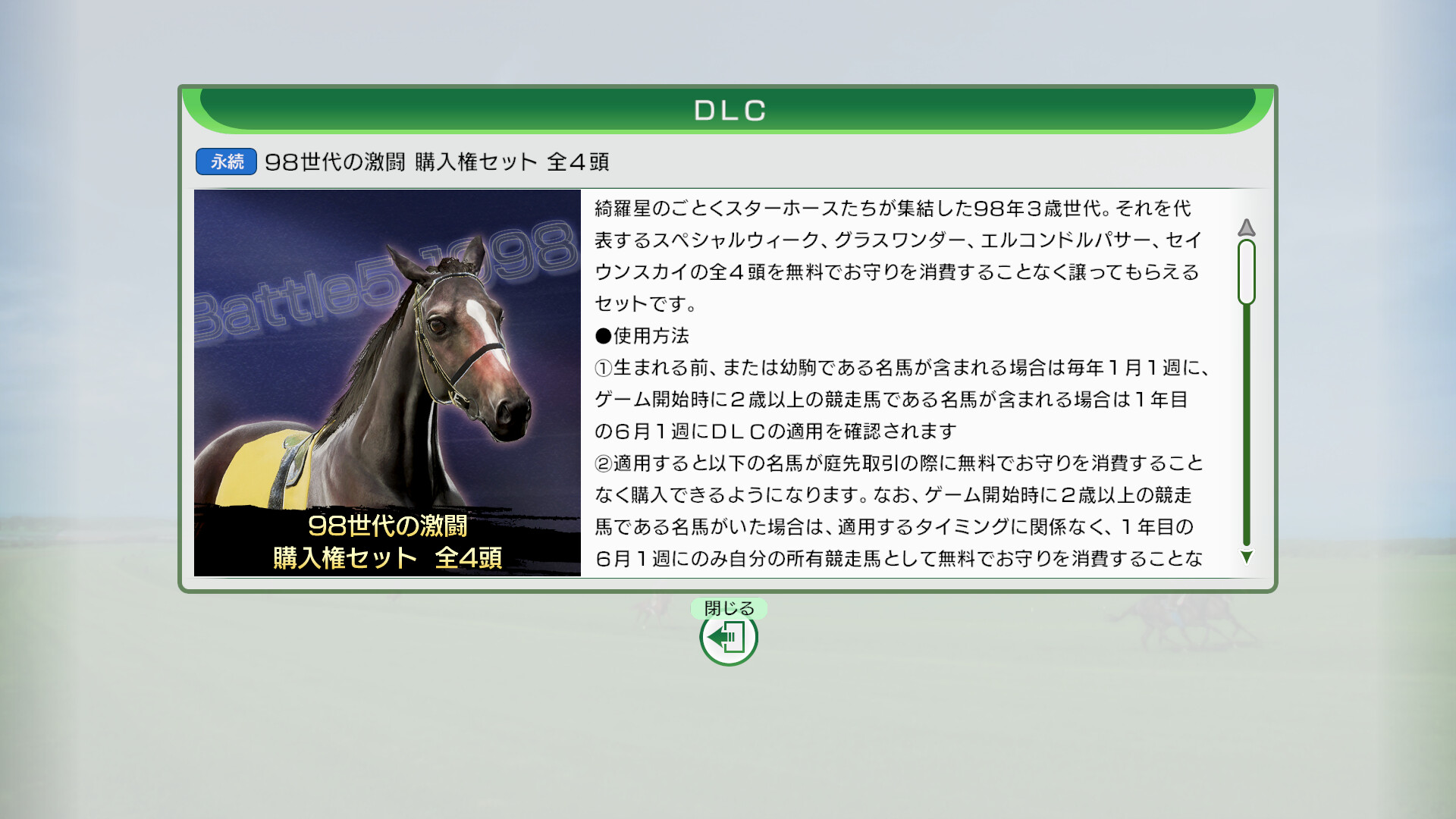 DLC

永続 98世代の激闘 購入権セット 全4頭

Battle5 1998

98世代の激闘
購入権セット 全4頭

綺羅星のごとくスターホースたちが集結した98年3歳世代。それを代表するスペシャルウィーク、グラスワンダー、エルコンドルパサー、セイウンスカイの全4頭を無料でお守りを消費することなく譲ってもらえるセットです。
●使用方法
①生まれる前、または幼駒である名馬が含まれる場合は毎年1月1週に、ゲーム開始時に2歳以上の競走馬である名馬が含まれる場合は1年目の6月1週にDLCの適用を確認されます
②適用すると以下の名馬が庭先取引の際に無料でお守りを消費することなく購入できるようになります。なお、ゲーム開始時に2歳以上の競走馬である名馬がいた場合は、適用するタイミングに関係なく、1年目の6月1週にのみ自分の所有競走馬として無料でお守りを消費することな

閉じる